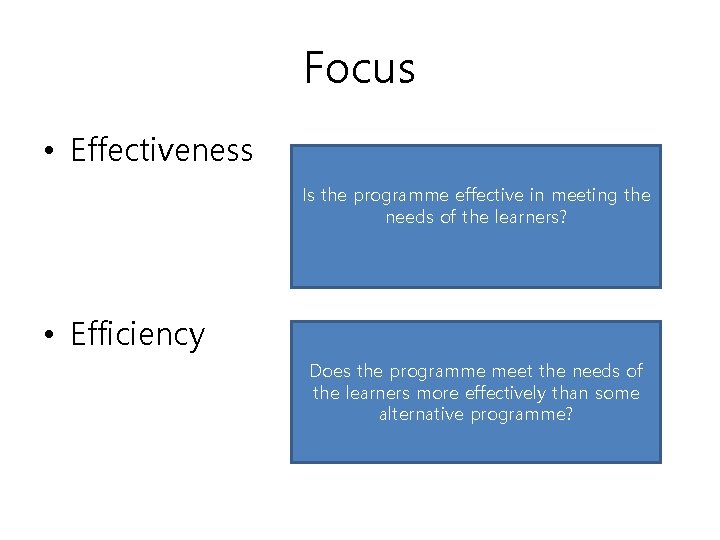 Focus

• Effectiveness

Is the programme effective in meeting the needs of the learners?

• Efficiency

Does the programme meet the needs of the learners more effectively than some alternative programme?